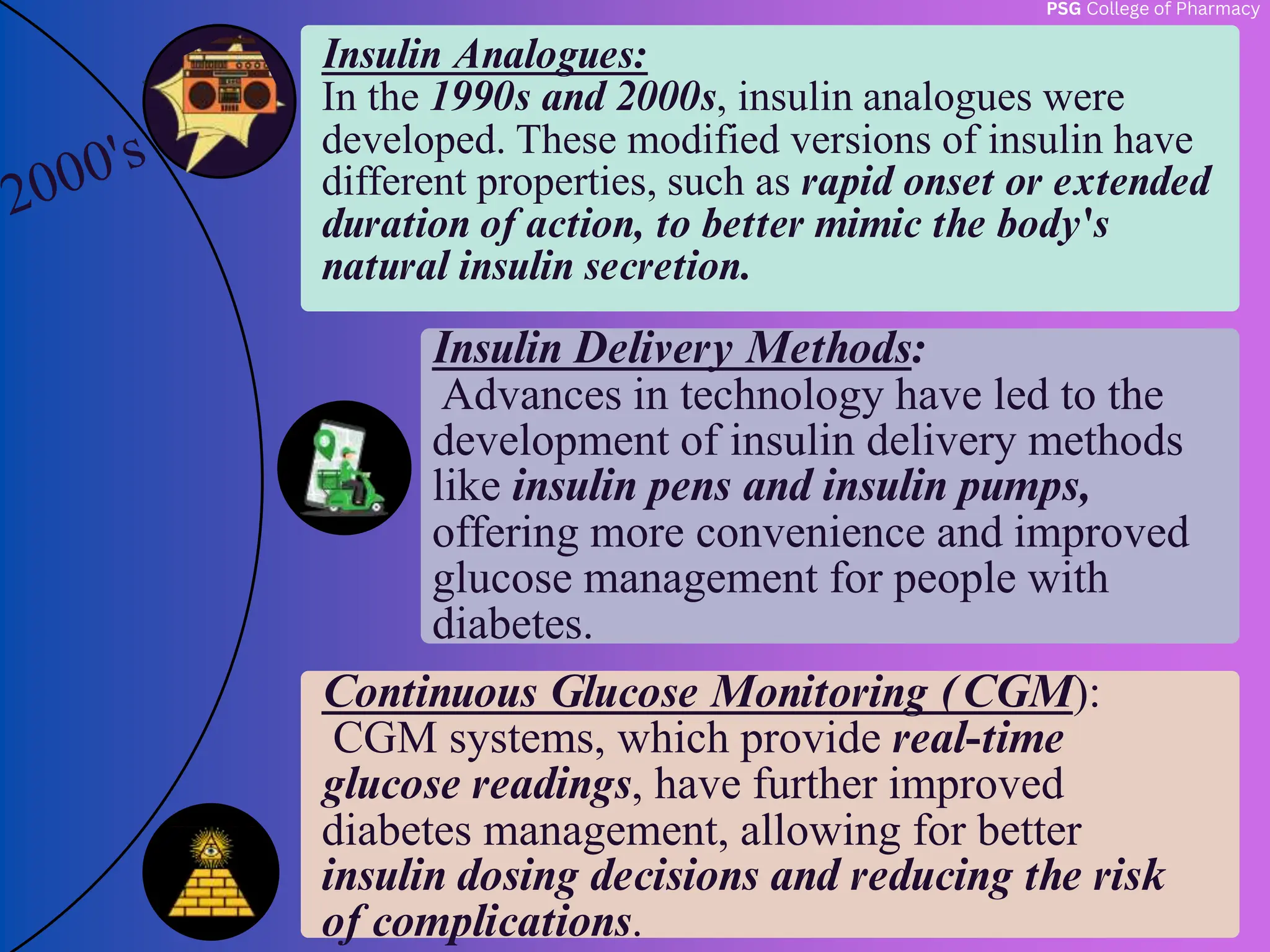 PSG College of Pharmacy

2000's

Insulin Analogues:
In the 1990s and 2000s, insulin analogues were developed. These modified versions of insulin have different properties, such as rapid onset or extended duration of action, to better mimic the body's natural insulin secretion.

Insulin Delivery Methods:
Advances in technology have led to the development of insulin delivery methods like insulin pens and insulin pumps, offering more convenience and improved glucose management for people with diabetes.

Continuous Glucose Monitoring (CGM):
CGM systems, which provide real-time glucose readings, have further improved diabetes management, allowing for better insulin dosing decisions and reducing the risk of complications.